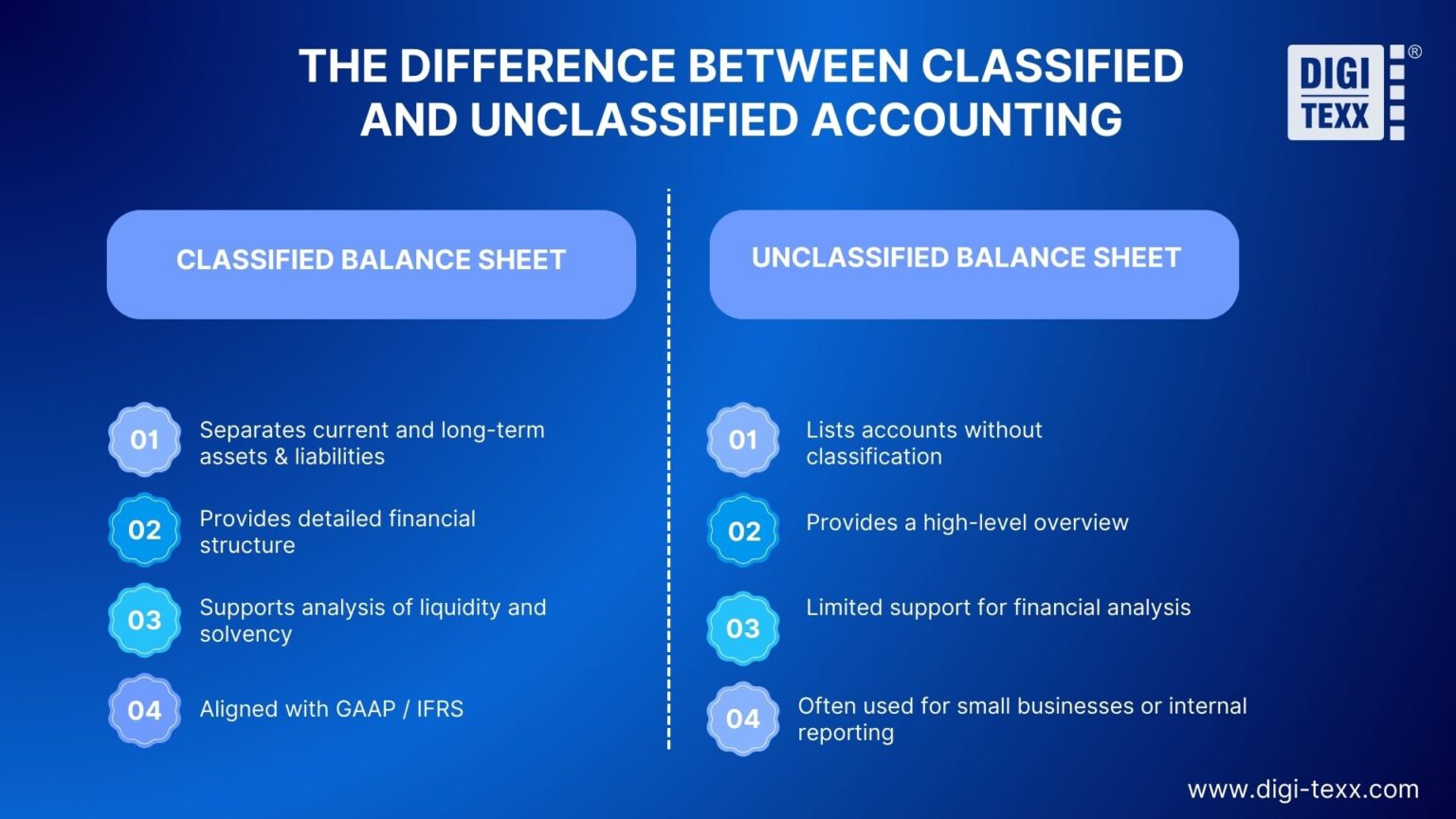 THE DIFFERENCE BETWEEN CLASSIFIED AND UNCLASSIFIED ACCOUNTING

DIGI TEXX ®

CLASSIFIED BALANCE SHEET

01 Separates current and long-term assets & liabilities

02 Provides detailed financial structure

03 Supports analysis of liquidity and solvency

04 Aligned with GAAP / IFRS

UNCLASSIFIED BALANCE SHEET

01 Lists accounts without classification

02 Provides a high-level overview

03 Limited support for financial analysis

04 Often used for small businesses or internal reporting

www.digi-texx.com